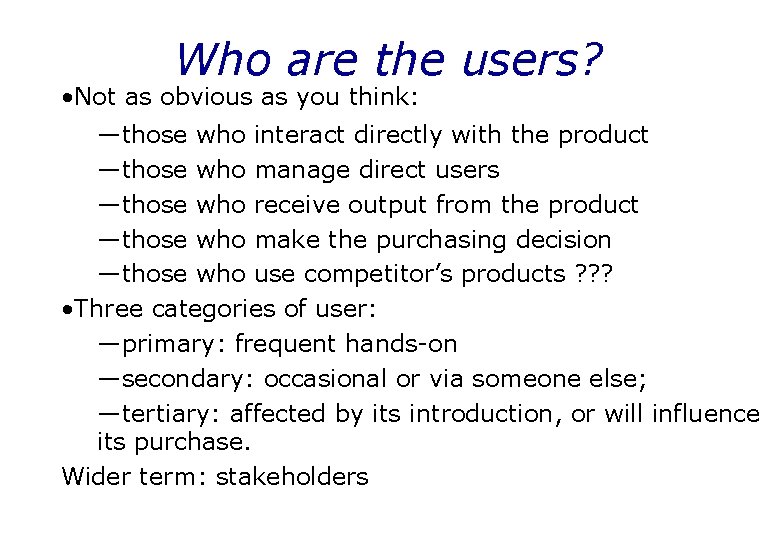 Who are the users?

•Not as obvious as you think:

—those who interact directly with the product

—those who manage direct users

—those who receive output from the product

—those who make the purchasing decision

—those who use competitor's products ???

•Three categories of user:

—primary: frequent hands-on

—secondary: occasional or via someone else;

—tertiary: affected by its introduction, or will influence its purchase.

Wider term: stakeholders